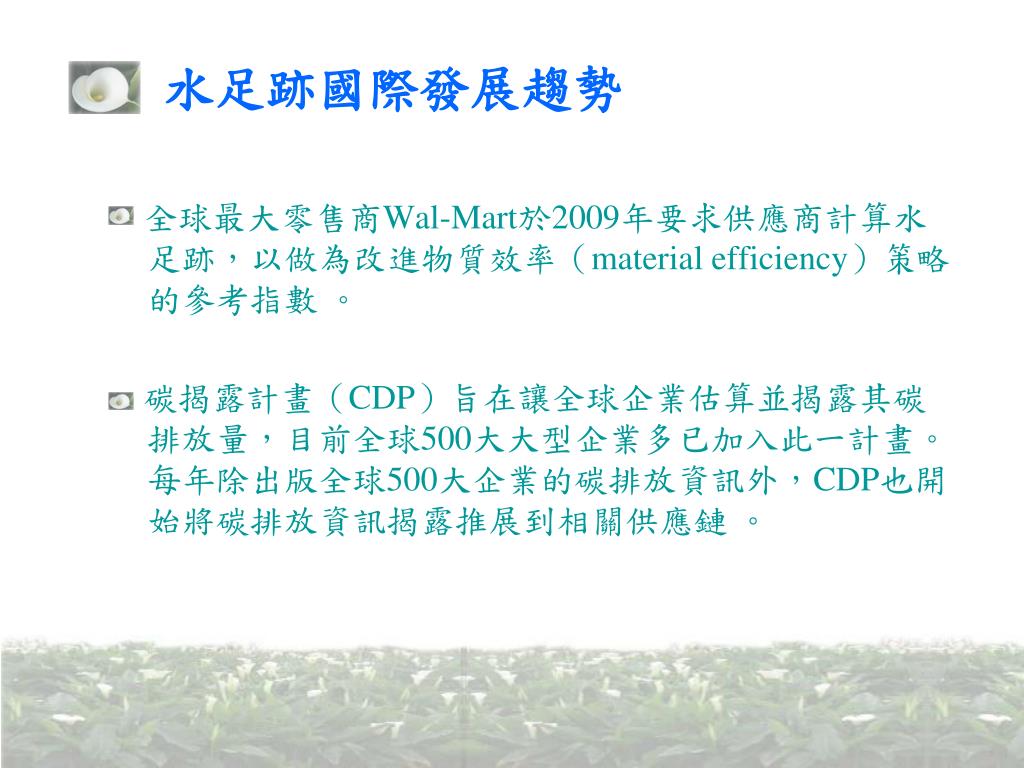 水足跡國際發展趨勢

全球最大零售商Wal-Mart於2009年要求供應商計算水足跡，以做為改進物質效率（material efficiency）策略的參考指數 。

碳揭露計畫（CDP）旨在讓全球企業估算並揭露其碳排放量，目前全球500大大型企業多已加入此一計畫。每年除出版全球500大企業的碳排放資訊外，CDP也開始將碳排放資訊揭露推展到相關供應鏈 。